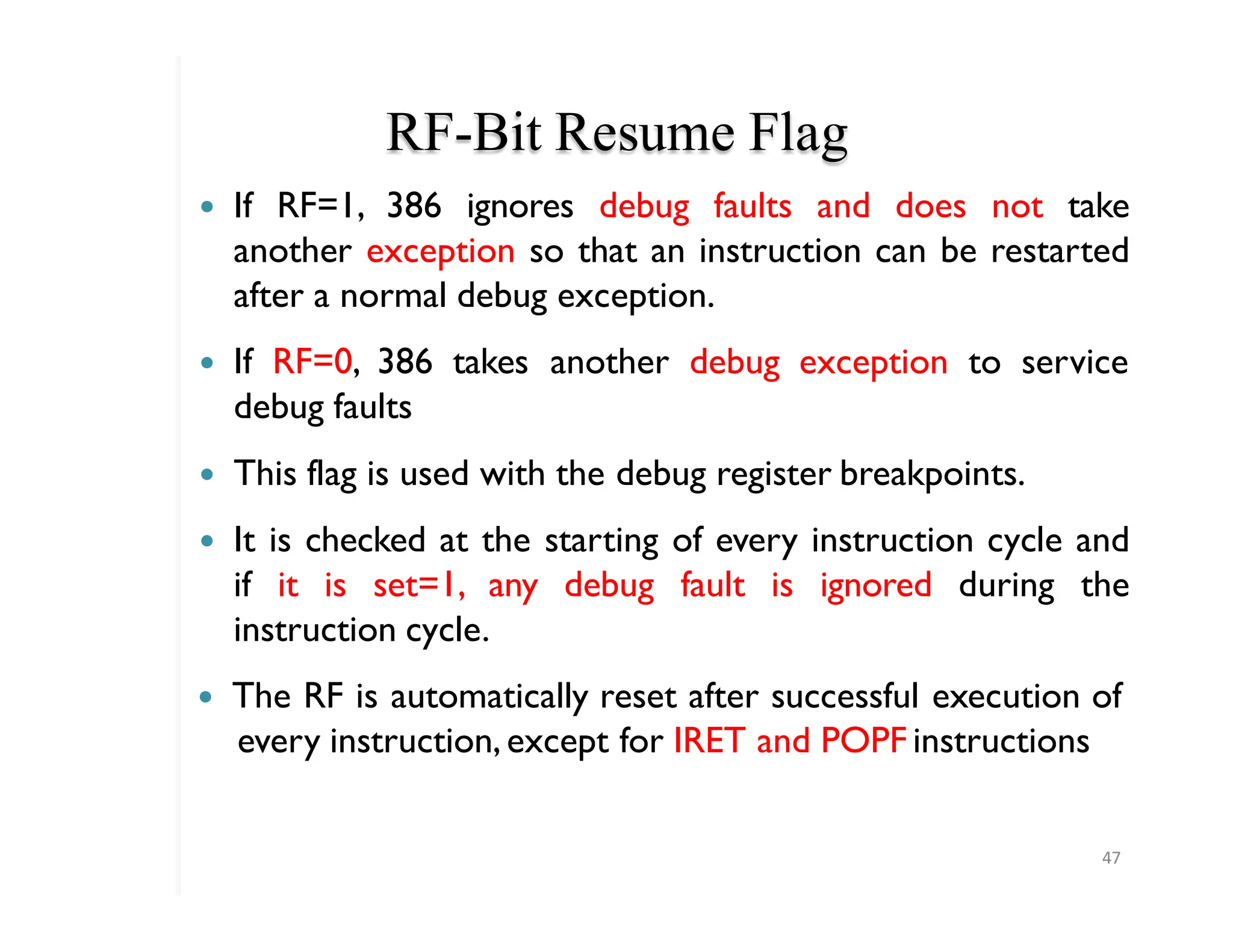 RF-Bit Resume Flag

• If RF=1, 386 ignores debug faults and does not take another exception so that an instruction can be restarted after a normal debug exception.

• If RF=0, 386 takes another debug exception to service debug faults

• This flag is used with the debug register breakpoints.

• It is checked at the starting of every instruction cycle and if it is set=1, any debug fault is ignored during the instruction cycle.

• The RF is automatically reset after successful execution of every instruction, except for IRET and POPF instructions

47